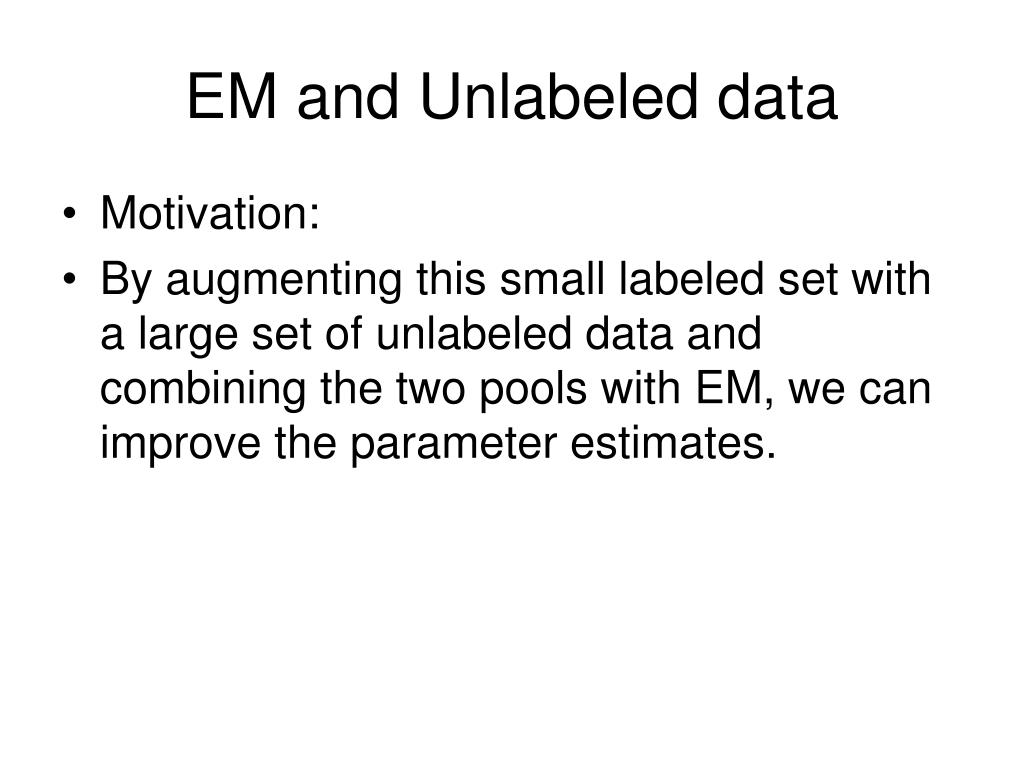 EM and Unlabeled data

• Motivation:
• By augmenting this small labeled set with a large set of unlabeled data and combining the two pools with EM, we can improve the parameter estimates.